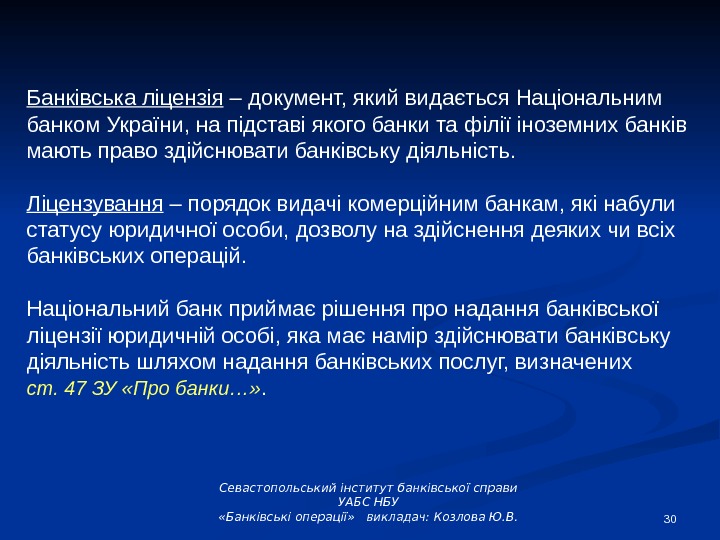 Банківська ліцензія – документ, який видається Національним банком України, на підставі якого банки та філії іноземних банків мають право здійснювати банківську діяльність.

Ліцензування – порядок видачі комерційним банкам, які набули статусу юридичної особи, дозволу на здійснення деяких чи всіх банківських операцій.

Національний банк приймає рішення про надання банківської ліцензії юридичній особі, яка має намір здійснювати банківську діяльність шляхом надання банківських послуг, визначених ст. 47 ЗУ «Про банки…».

Севастопольський інститут банківської справи
УАБС НБУ
«Банківські операції» викладач: Козлова Ю.В.

30